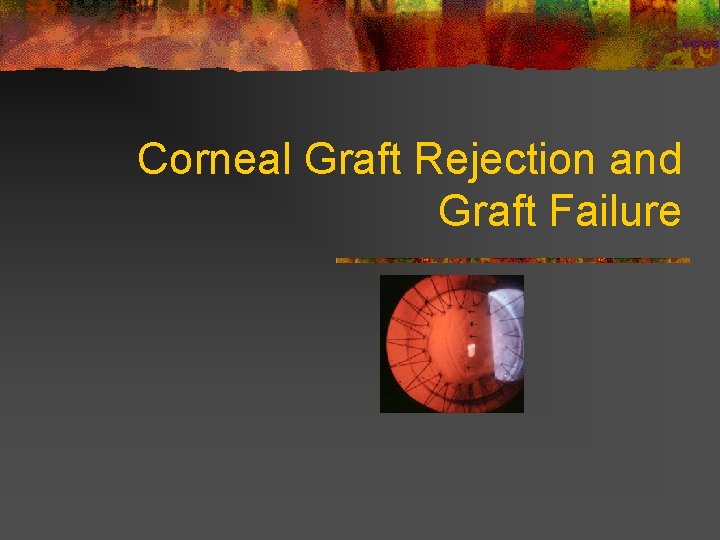 Corneal Graft Rejection and Graft Failure